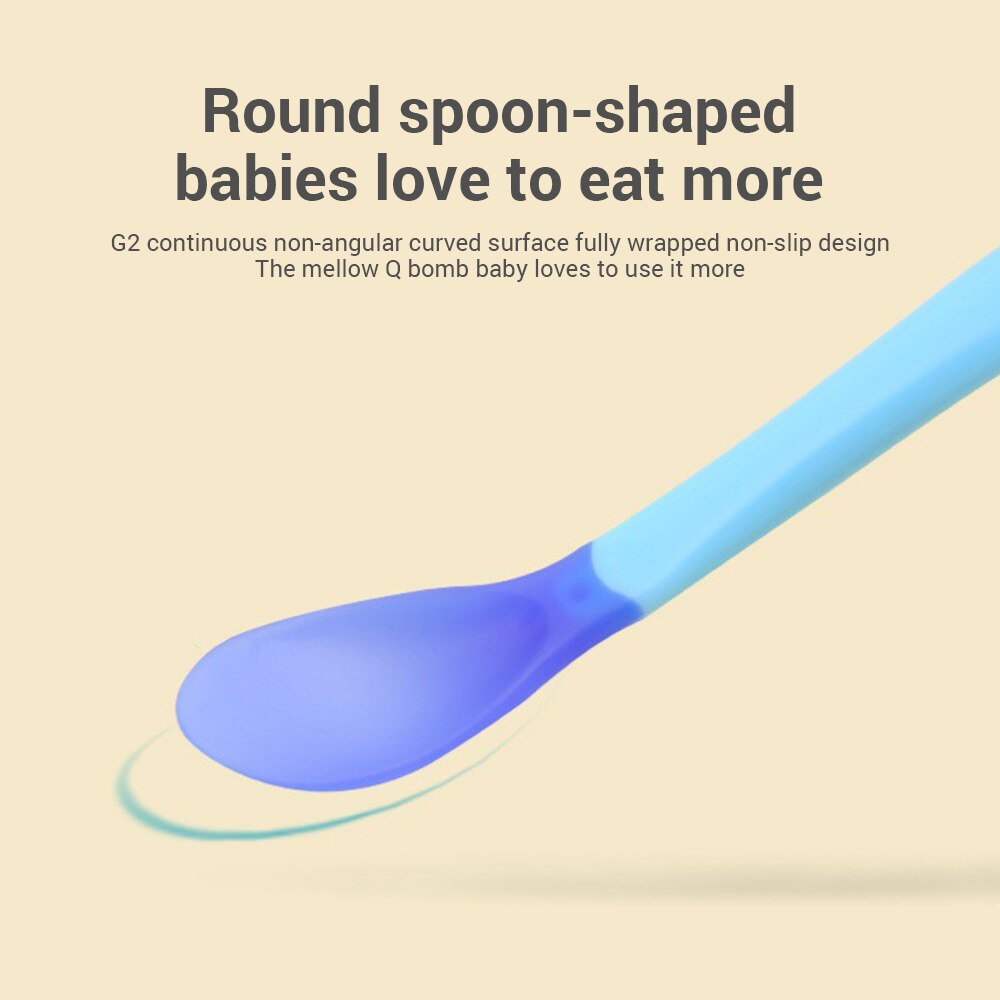 Round spoon-shaped babies love to eat more

G2 continuous non-angular curved surface fully wrapped non-slip design
The mellow Q bomb baby loves to use it more